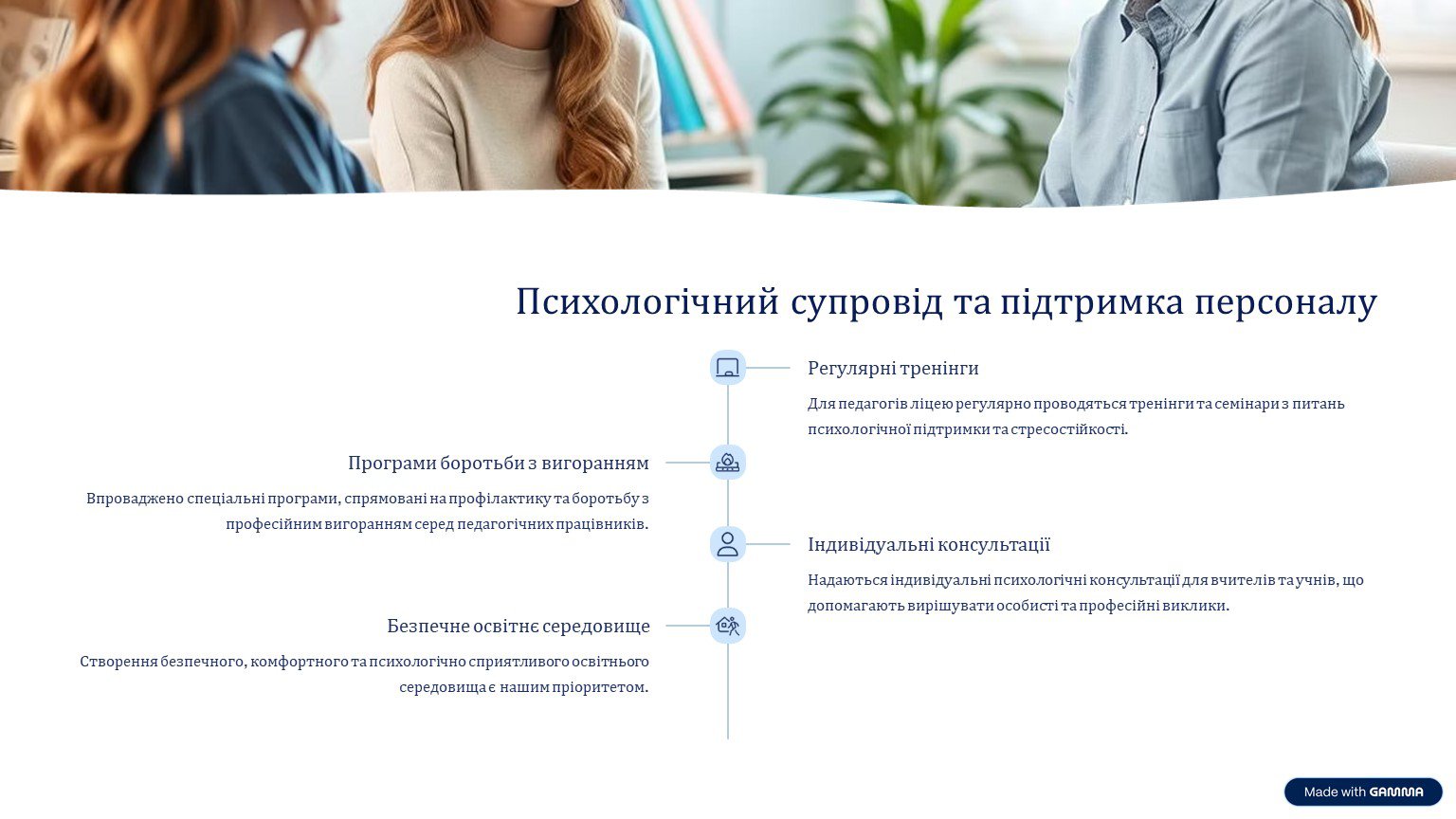 Психологічний супровід та підтримка персоналу

Регулярні тренінги

Для педагогів ліцею регулярно проводяться тренінги та семінари з питань психологічної підтримки та стресостійкості.

Програми боротьби з вигоранням

Впроваджено спеціальні програми, спрямовані на профілактику та боротьбу з професійним вигоранням серед педагогічних працівників.

Індивідуальні консультації

Надаються індивідуальні психологічні консультації для вчителів та учнів, що допомагають вирішувати особисті та професійні виклики.

Безпечне освітнє середовище

Створення безпечного, комфортного та психологічно сприятливого освітнього середовища є нашим пріоритетом.

Made with GAMMA